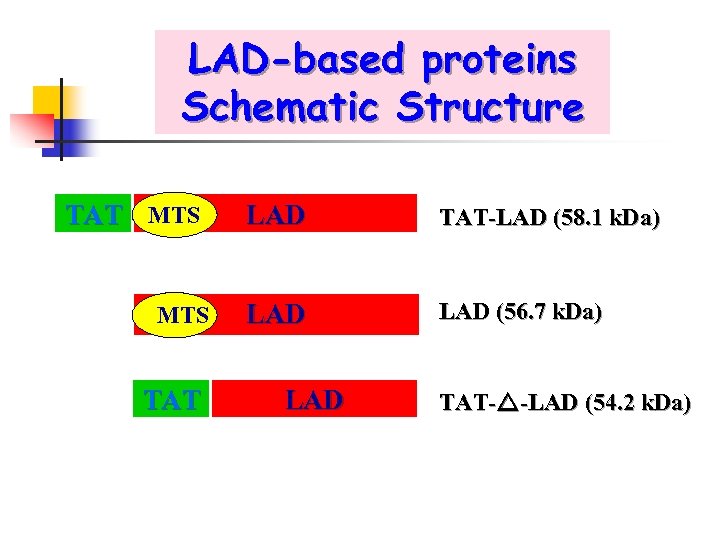 LAD-based proteins
Schematic Structure

TAT MTS LAD TAT-LAD (58.1 kDa)

MTS LAD LAD (56.7 kDa)

TAT LAD TAT-$\triangle$-LAD (54.2 kDa)